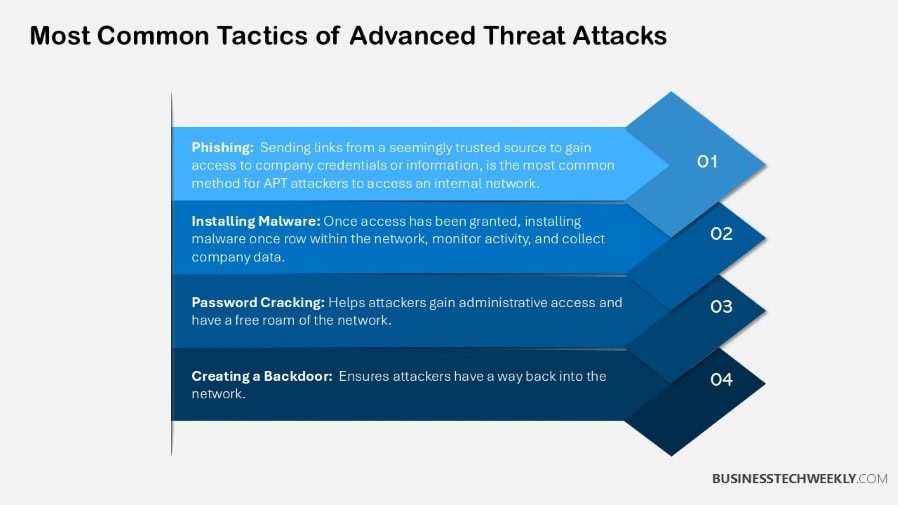 Most Common Tactics of Advanced Threat Attacks

Phishing: Sending links from a seemingly trusted source to gain access to company credentials or information, is the most common method for APT attackers to access an internal network.

01

Installing Malware: Once access has been granted, installing malware once row within the network, monitor activity, and collect company data.

02

Password Cracking: Helps attackers gain administrative access and have a free roam of the network.

03

Creating a Backdoor: Ensures attackers have a way back into the network.

04

BUSINESSTECHWEEKLY.COM